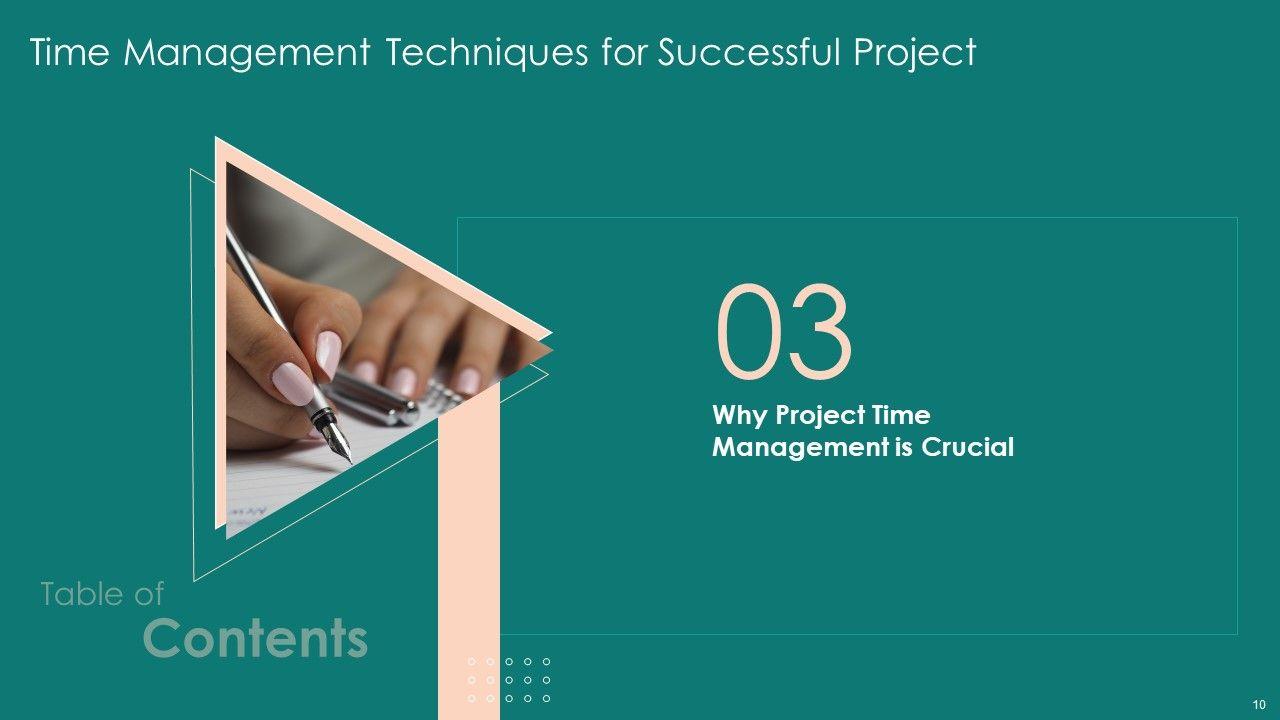 Time Management Techniques for Successful Project

03

Why Project Time Management is Crucial

Table of
Contents

10